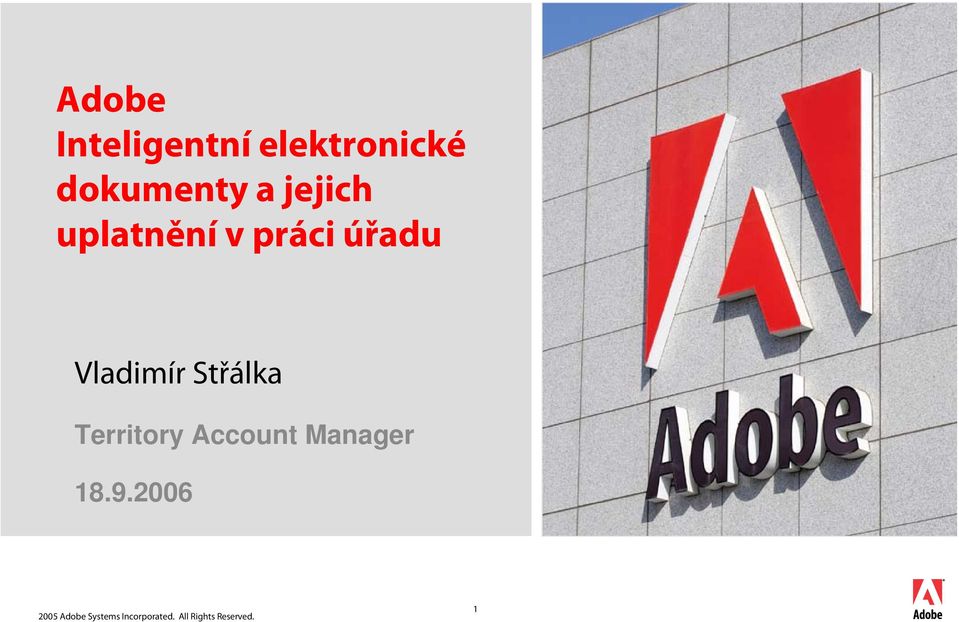 Adobe
Inteligentní elektronické dokumenty a jejich uplatnění v práci úřadu

Vladimír Střálka

Territory Account Manager

18.9.2006

Adobe

2005 Adobe Systems Incorporated. All Rights Reserved.

1

Adobe